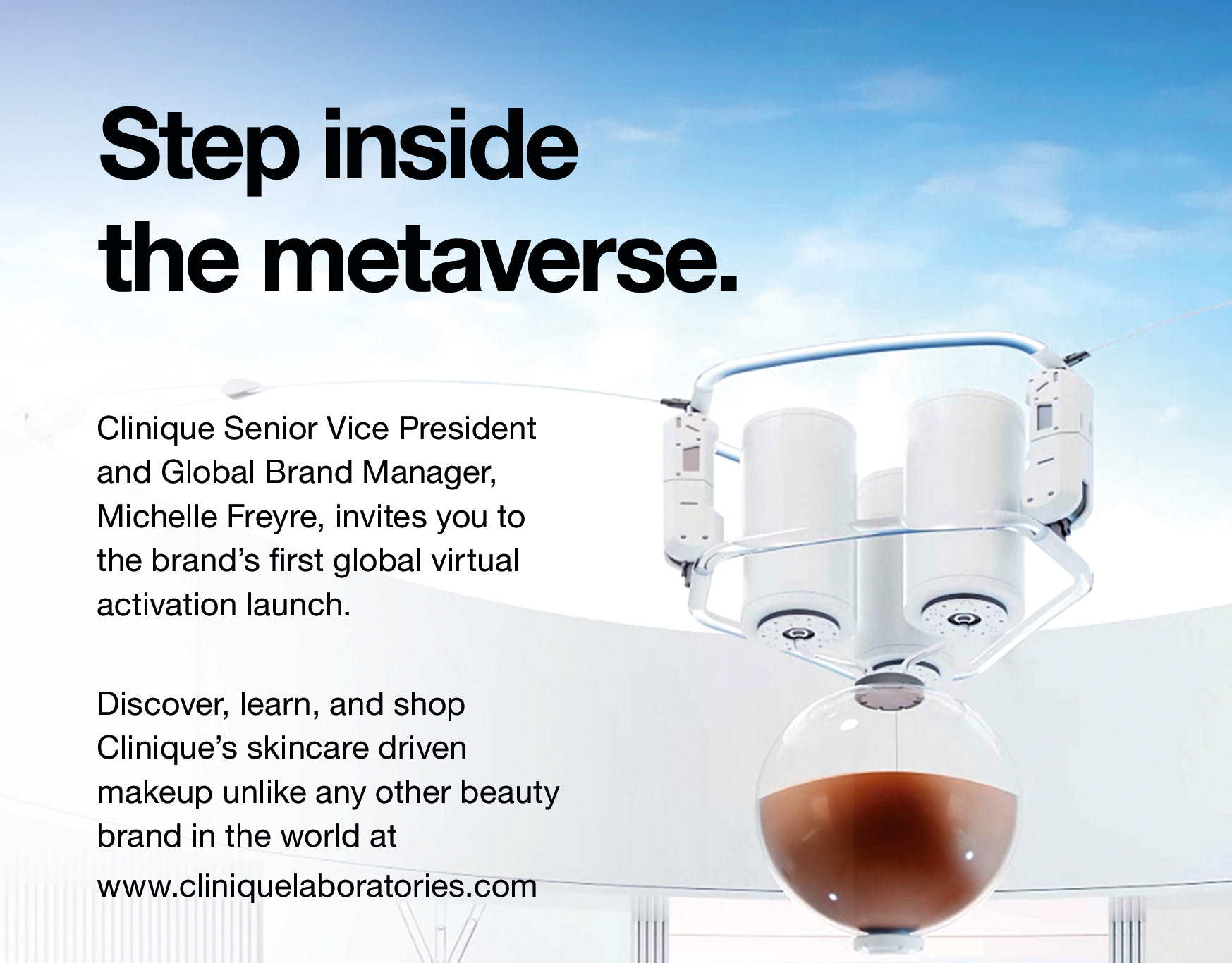 Step inside the metaverse.

Clinique Senior Vice President and Global Brand Manager, Michelle Freyre, invites you to the brand's first global virtual activation launch.

Discover, learn, and shop Clinique's skincare driven makeup unlike any other beauty brand in the world at www.cliniquelaboratories.com